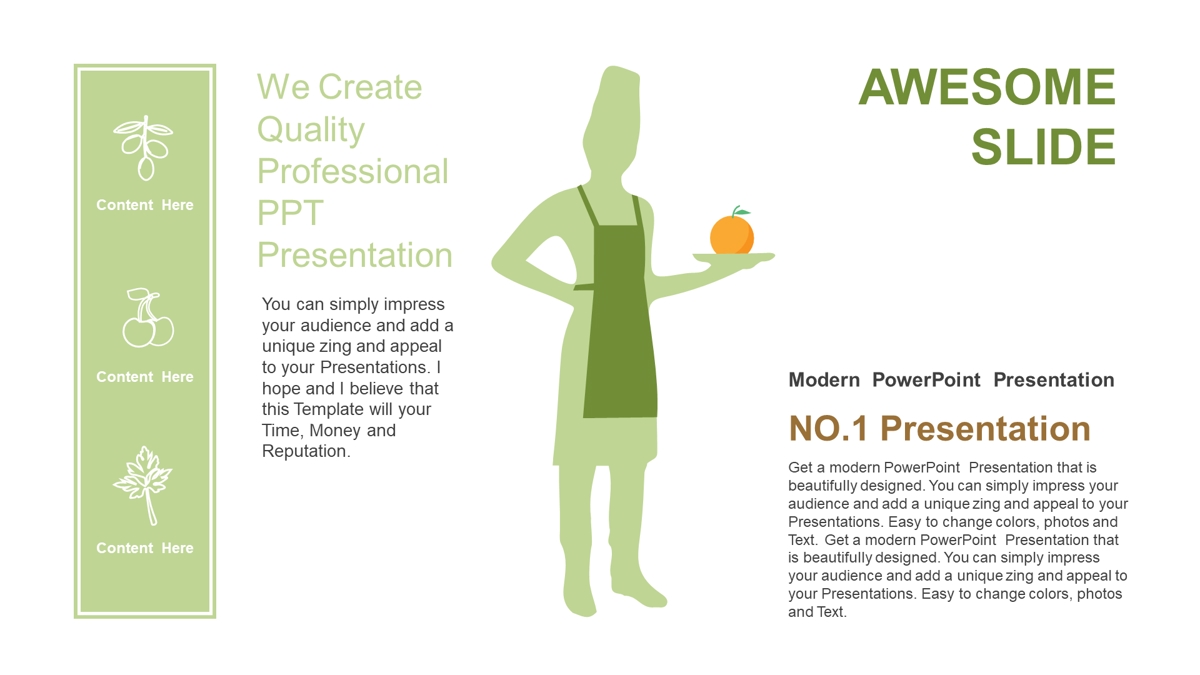 Content Here

Content Here

Content Here

We Create Quality Professional PPT Presentation

You can simply impress your audience and add a unique zing and appeal to your Presentations. I hope and I believe that this Template will your Time, Money and Reputation.

AWESOME SLIDE

Modern PowerPoint Presentation

NO.1 Presentation

Get a modern PowerPoint Presentation that is beautifully designed. You can simply impress your audience and add a unique zing and appeal to your Presentations. Easy to change colors, photos and Text. Get a modern PowerPoint Presentation that is beautifully designed. You can simply impress your audience and add a unique zing and appeal to your Presentations. Easy to change colors, photos and Text.